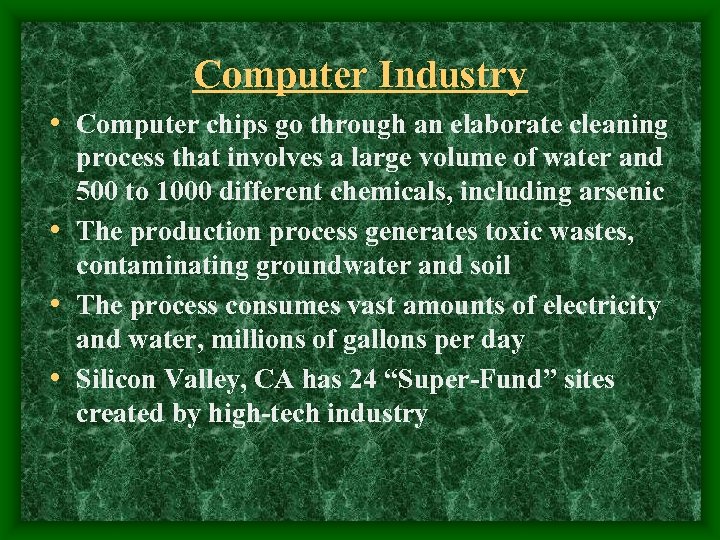 Computer Industry

• Computer chips go through an elaborate cleaning process that involves a large volume of water and 500 to 1000 different chemicals, including arsenic
• The production process generates toxic wastes, contaminating groundwater and soil
• The process consumes vast amounts of electricity and water, millions of gallons per day
• Silicon Valley, CA has 24 “Super-Fund” sites created by high-tech industry